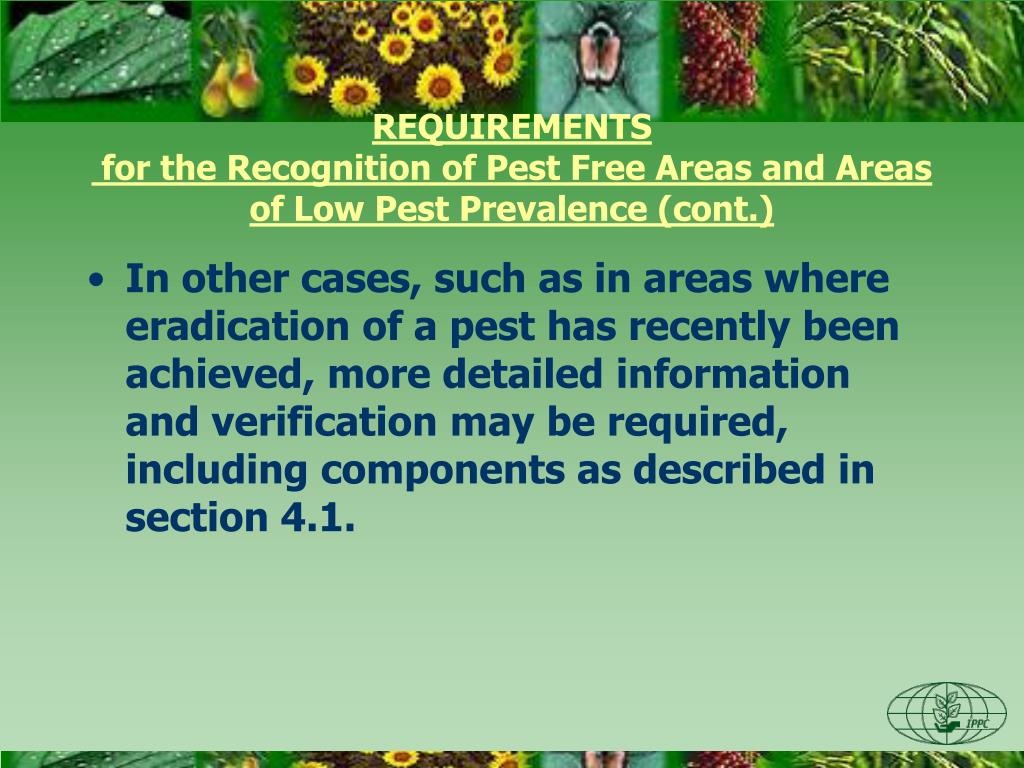 REQUIREMENTS
for the Recognition of Pest Free Areas and Areas of Low Pest Prevalence (cont.)

• In other cases, such as in areas where eradication of a pest has recently been achieved, more detailed information and verification may be required, including components as described in section 4.1.

IPPC